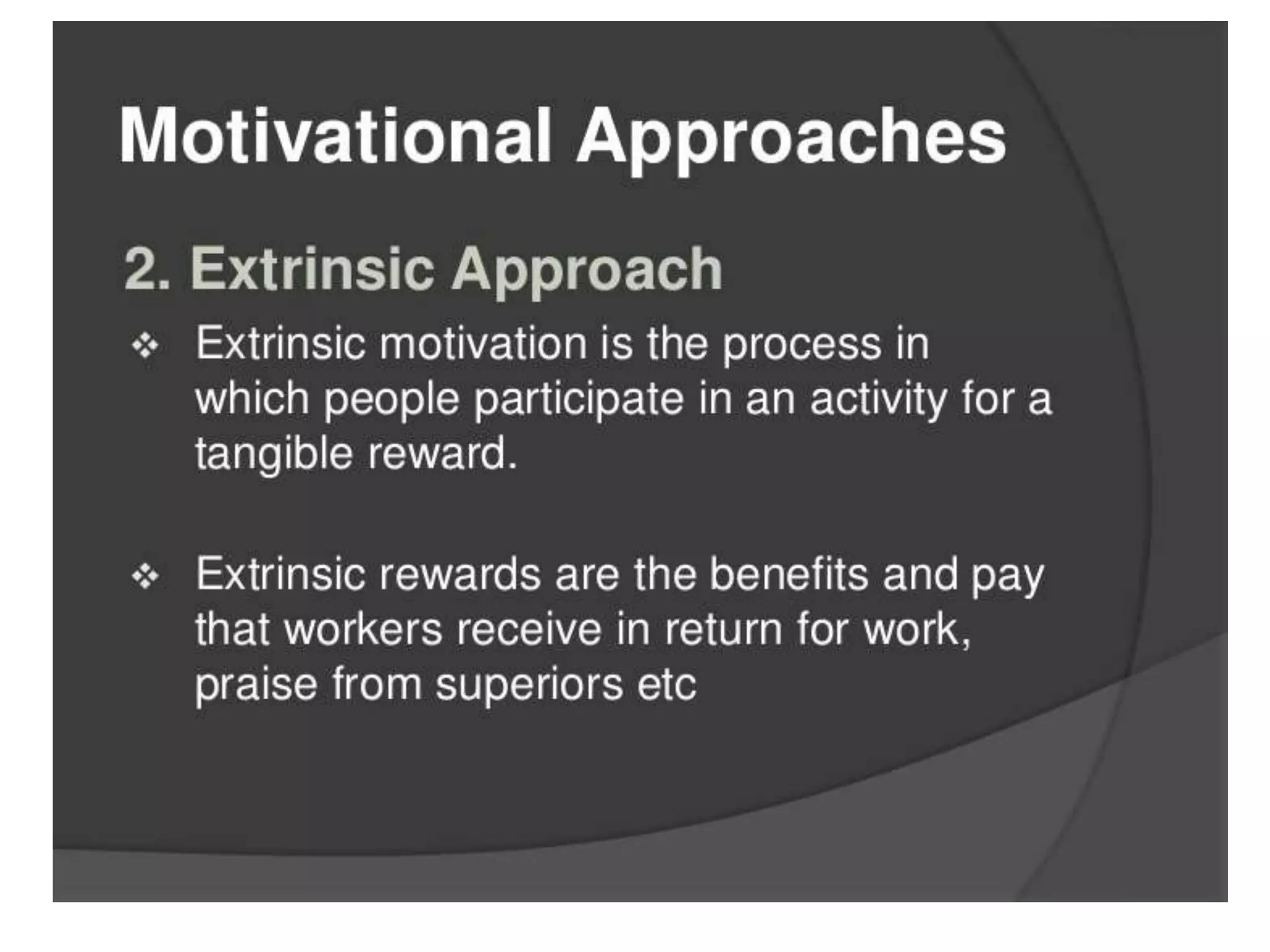 Motivational Approaches

2. Extrinsic Approach

❖ Extrinsic motivation is the process in which people participate in an activity for a tangible reward.

❖ Extrinsic rewards are the benefits and pay that workers receive in return for work, praise from superiors etc